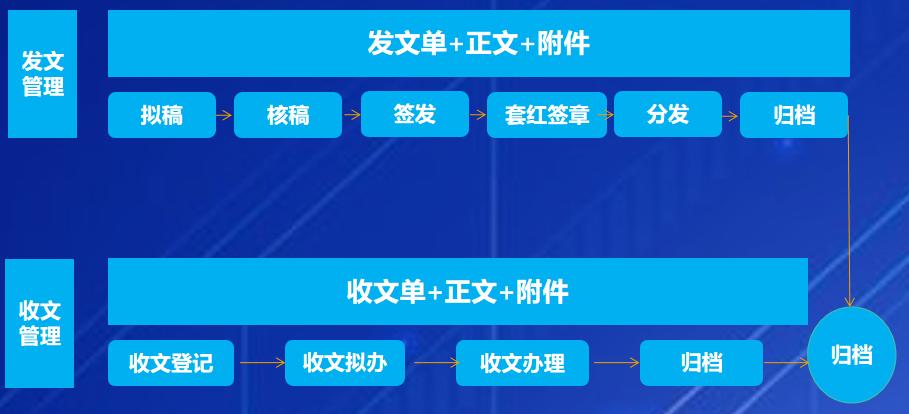 发文管理

发文单+正文+附件

拟稿
核稿
签发
套红签章
分发
归档

收文管理

收文单+正文+附件

收文登记
收文拟办
收文办理
归档

归档